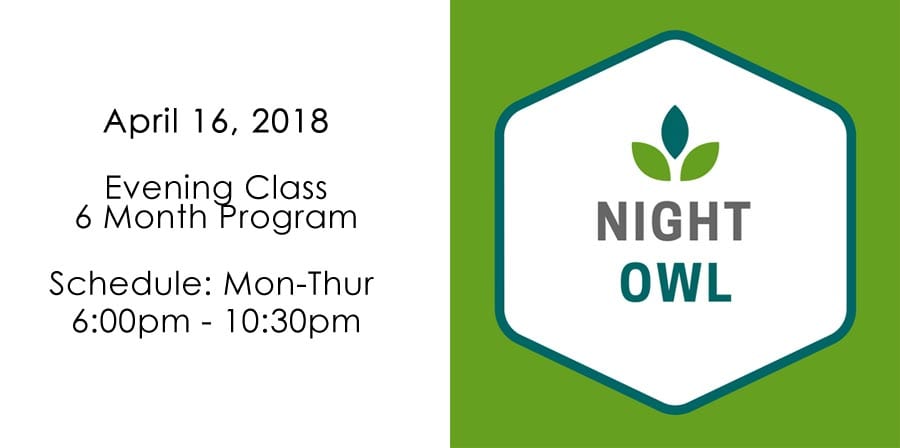 April 16, 2018

Evening Class
6 Month Program

Schedule: Mon-Thur
6:00pm - 10:30pm

NIGHT
OWL